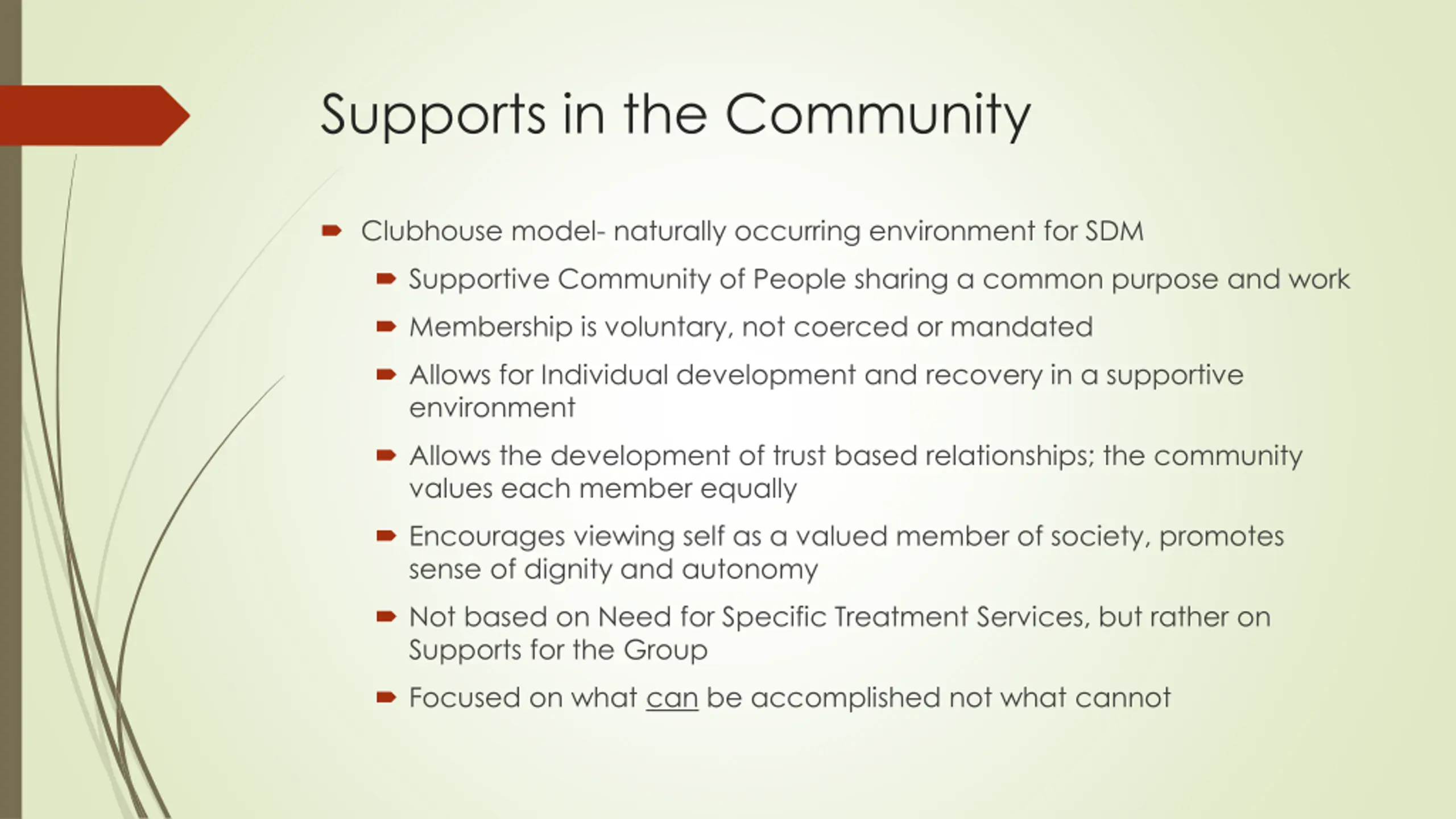 Supports in the Community

Clubhouse model- naturally occurring environment for SDM

Supportive Community of People sharing a common purpose and work

Membership is voluntary, not coerced or mandated

Allows for Individual development and recovery in a supportive environment

Allows the development of trust based relationships; the community values each member equally

Encourages viewing self as a valued member of society, promotes sense of dignity and autonomy

Not based on Need for Specific Treatment Services, but rather on Supports for the Group

Focused on what can be accomplished not what cannot